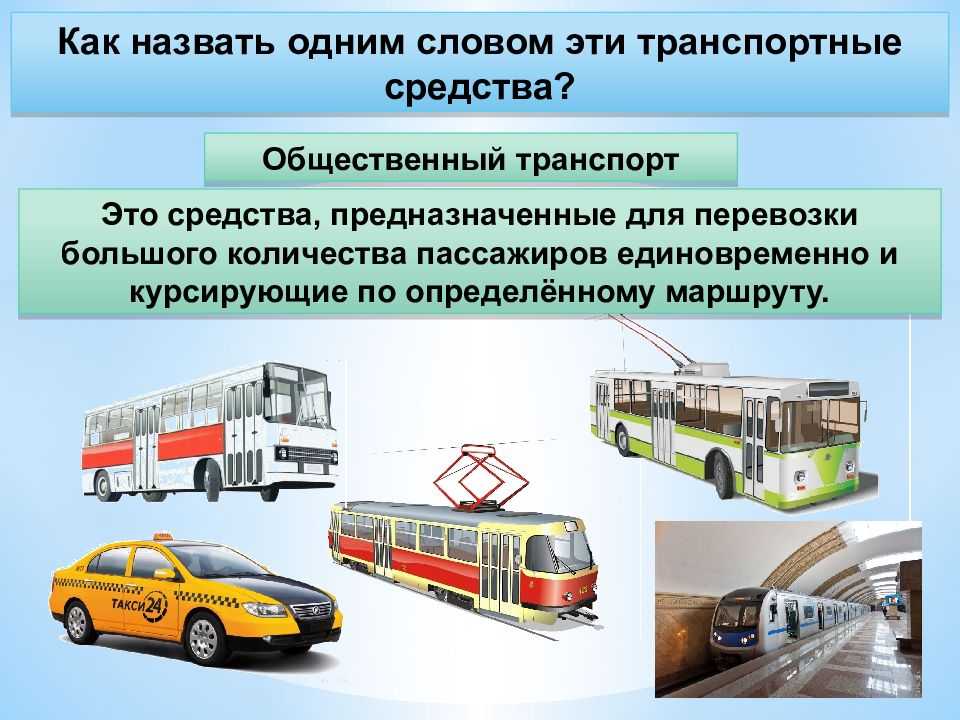 Как назвать одним словом эти транспортные средства?

Общественный транспорт

Это средства, предназначенные для перевозки большого количества пассажиров единовременно и курсирующие по определённому маршруту.

ТАКСИ 24